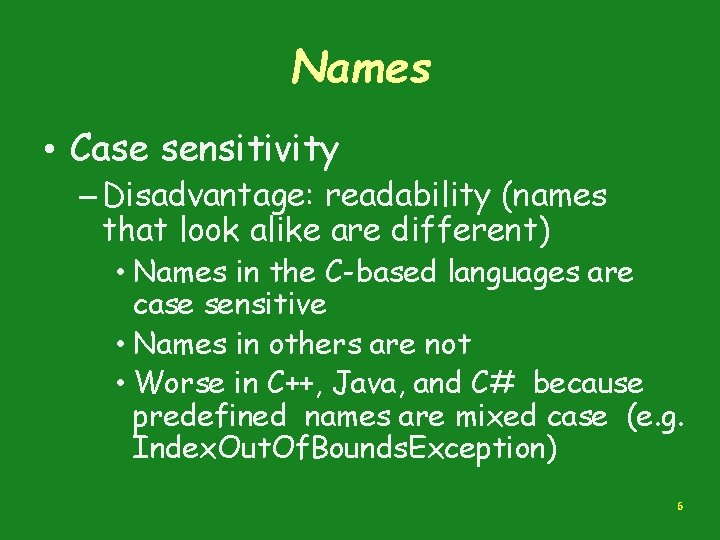 Names

• Case sensitivity

– Disadvantage: readability (names that look alike are different)

• Names in the C-based languages are case sensitive

• Names in others are not

• Worse in C++, Java, and C# because predefined names are mixed case (e.g. IndexOutOfBoundsException)

6